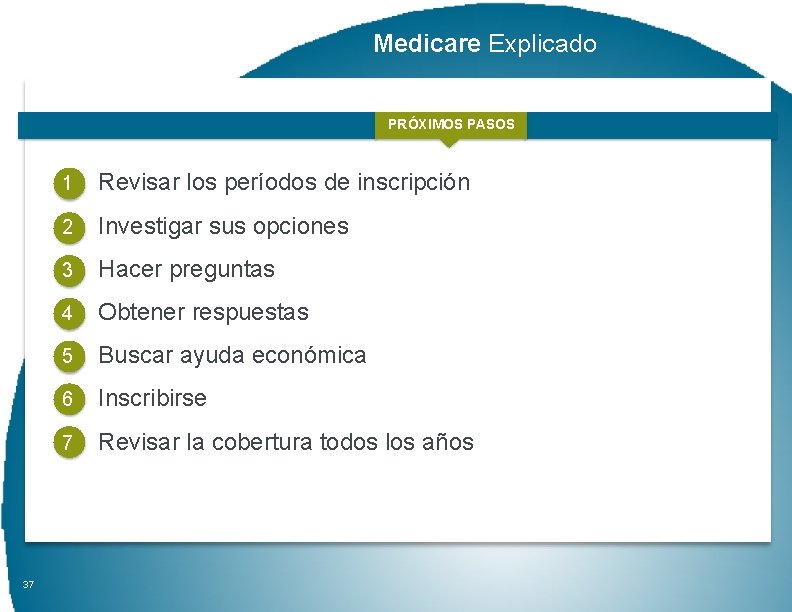 Medicare Explicado

PRÓXIMOS PASOS

1 Revisar los períodos de inscripción
2 Investigar sus opciones
3 Hacer preguntas
4 Obtener respuestas
5 Buscar ayuda económica
6 Inscribirse
7 Revisar la cobertura todos los años

37